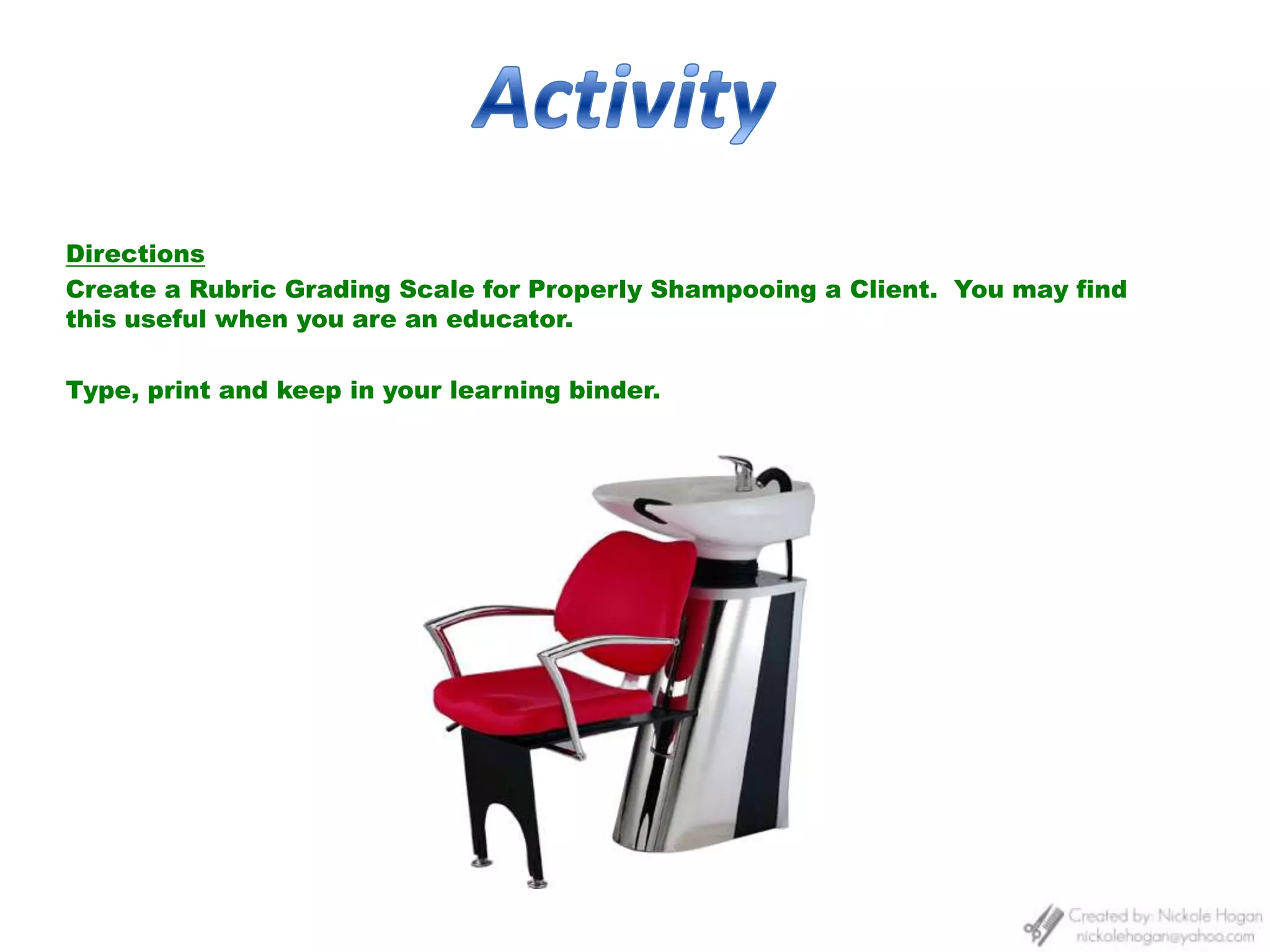 Activity

Directions
Create a Rubric Grading Scale for Properly Shampooing a Client. You may find this useful when you are an educator.

Type, print and keep in your learning binder.

Created by: Nickole Hogan
nickolehogan@yahoo.com